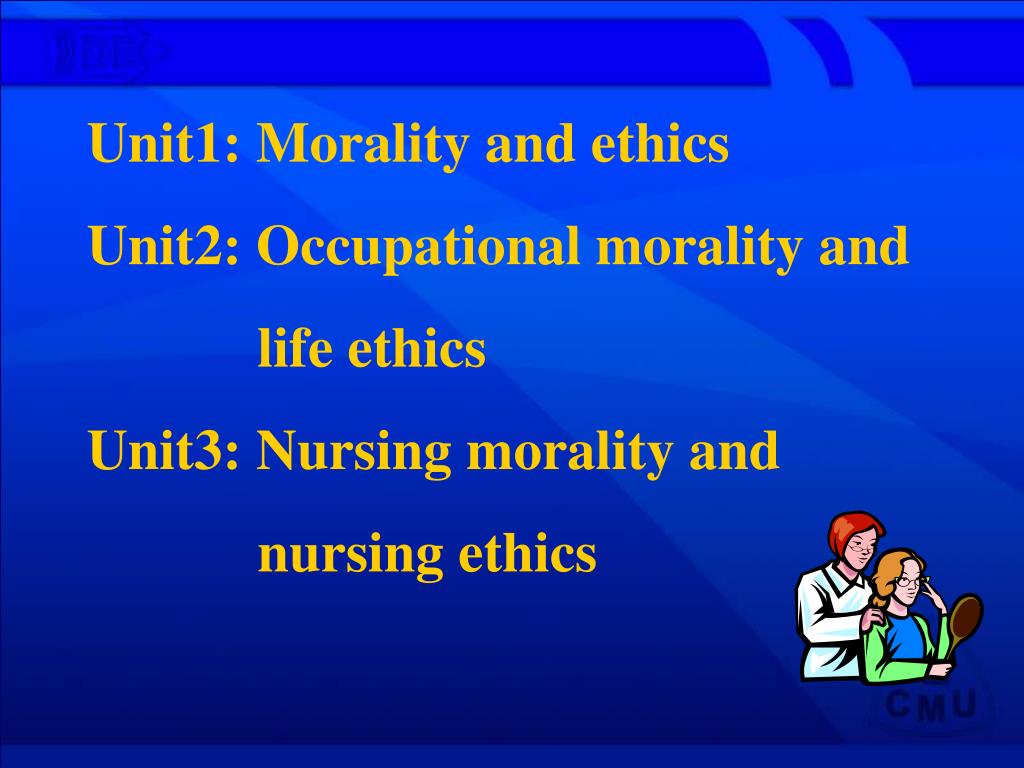 Unit1: Morality and ethics

Unit2: Occupational morality and life ethics

Unit3: Nursing morality and nursing ethics

CMU